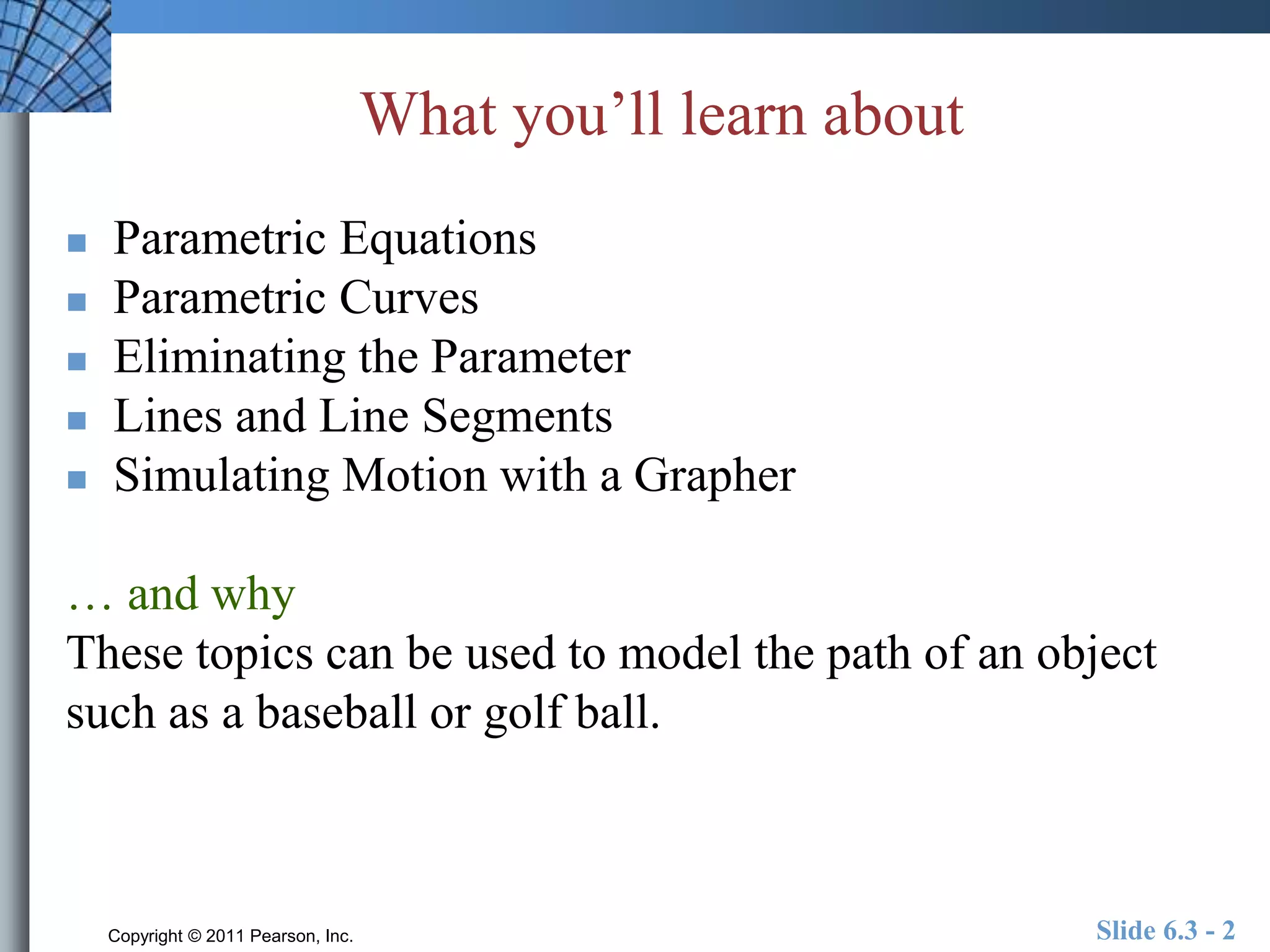 What you’ll learn about

- Parametric Equations
- Parametric Curves
- Eliminating the Parameter
- Lines and Line Segments
- Simulating Motion with a Grapher

… and why
These topics can be used to model the path of an object such as a baseball or golf ball.

Copyright © 2011 Pearson, Inc.

Slide 6.3 - 2